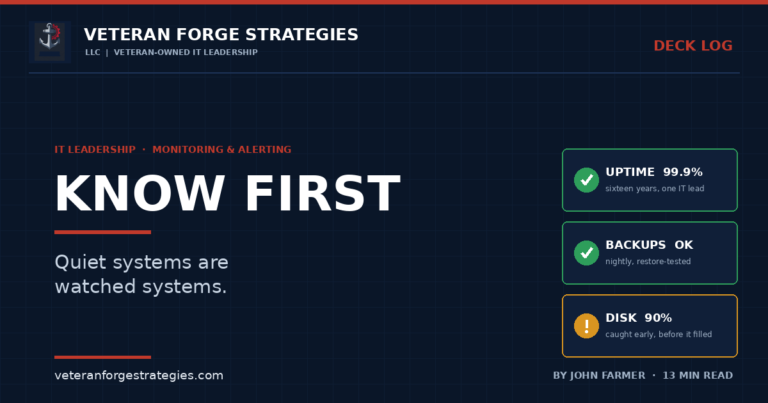 VETERAN FORGE STRATEGIES
LLC | VETERAN-OWNED IT LEADERSHIP

DECK LOG

IT LEADERSHIP · MONITORING & ALERTING

KNOW FIRST

Quiet systems are watched systems.

UPTIME 99.9%
sixteen years, one IT lead

BACKUPS OK
nightly, restore-tested

DISK 90%
caught early, before it filled

veteranforgestrategies.com

BY JOHN FARMER · 13 MIN READ